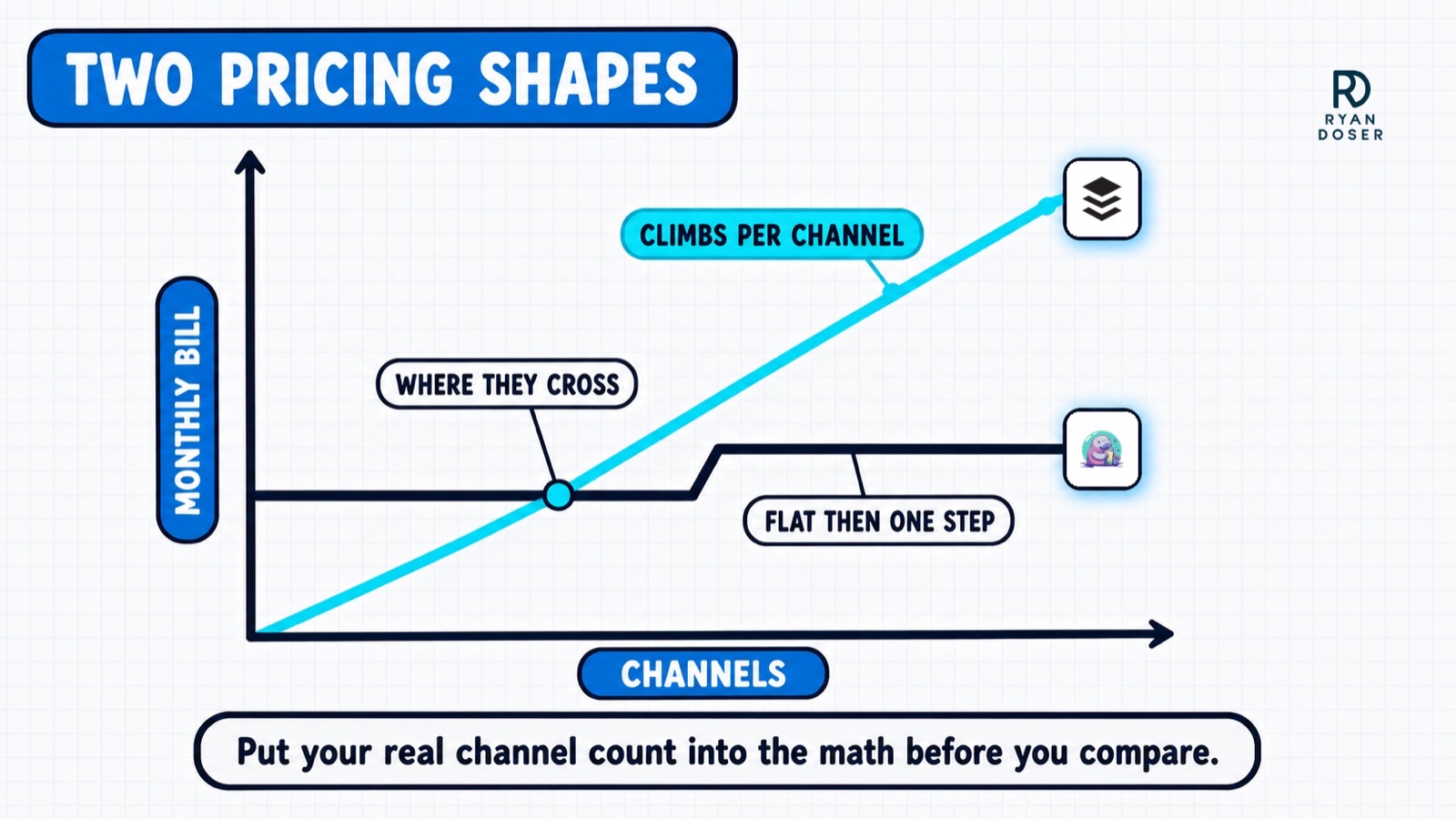 TWO PRICING SHAPES

RD
RYAN
DOSER

CLIMBS PER CHANNEL

MONTHLY BILL

WHERE THEY CROSS

FLAT THEN ONE STEP

CHANNELS

Put your real channel count into the math before you compare.